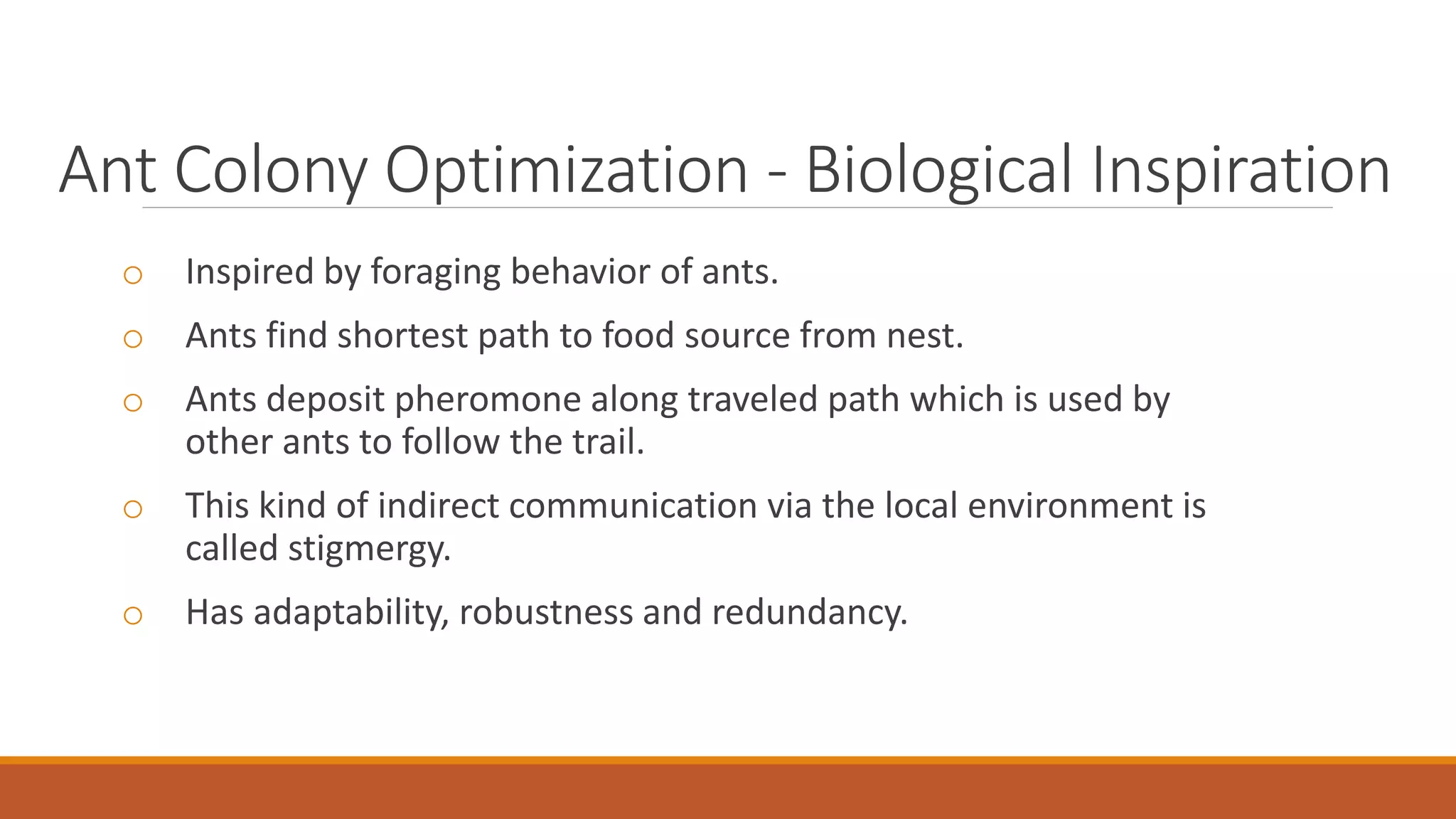 Ant Colony Optimization - Biological Inspiration

○ Inspired by foraging behavior of ants.

○ Ants find shortest path to food source from nest.

○ Ants deposit pheromone along traveled path which is used by other ants to follow the trail.

○ This kind of indirect communication via the local environment is called stigmergy.

○ Has adaptability, robustness and redundancy.